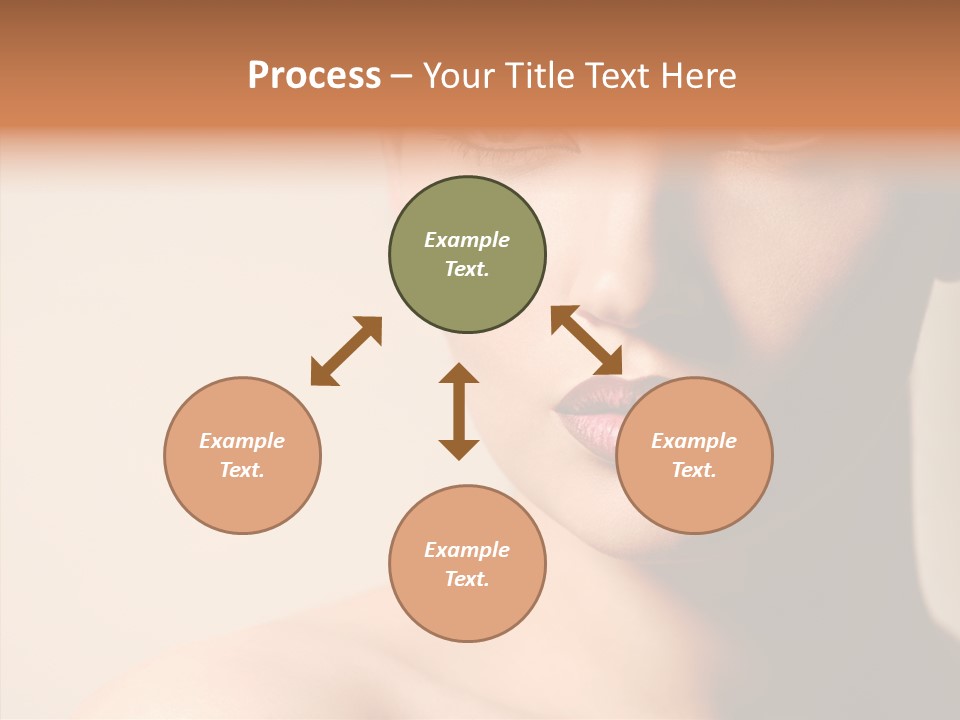 Process – Your Title Text Here

Example Text.

Example Text.

Example Text.

Example Text.